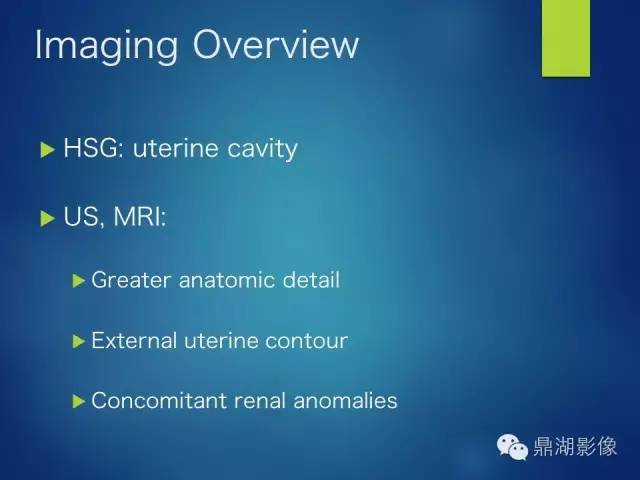 Imaging Overview

HSG: uterine cavity

US, MRI:

Greater anatomic detail

External uterine contour

Concomitant renal anomalies

鼎湖影像